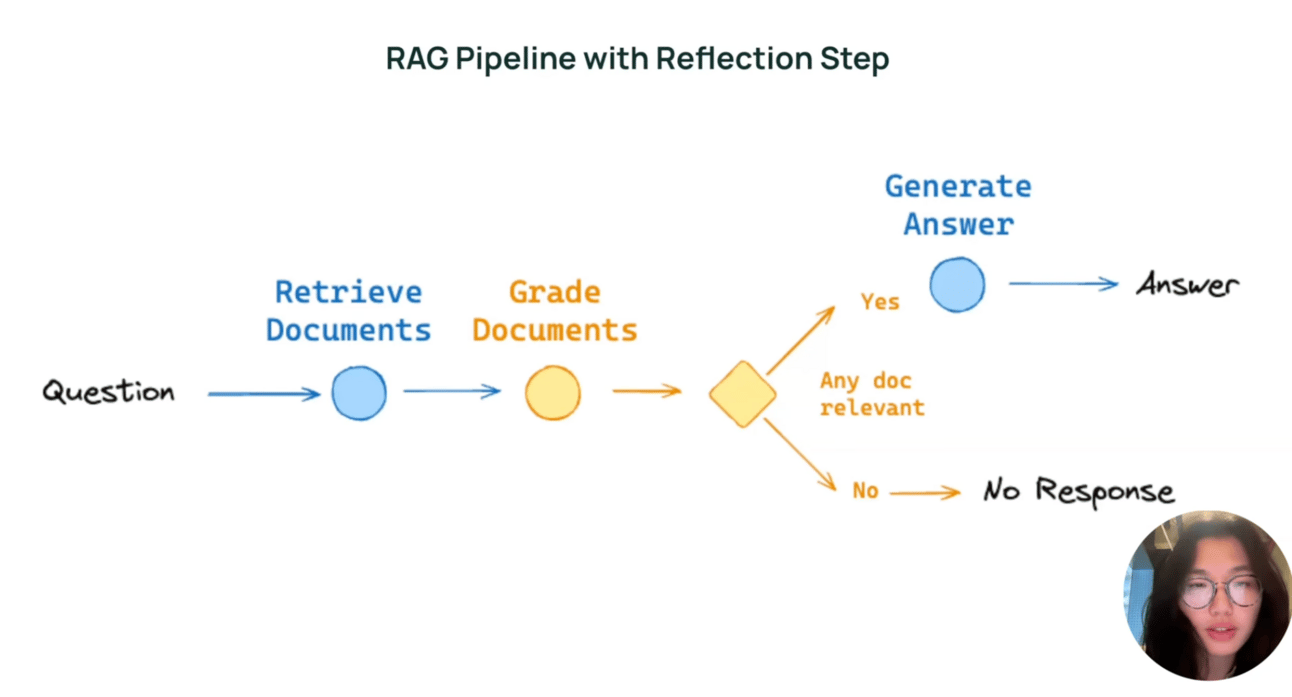 RAG Pipeline with Reflection Step

Question

Retrieve Documents

Grade Documents

Any doc relevant

Yes

Generate Answer

Answer

No

No Response